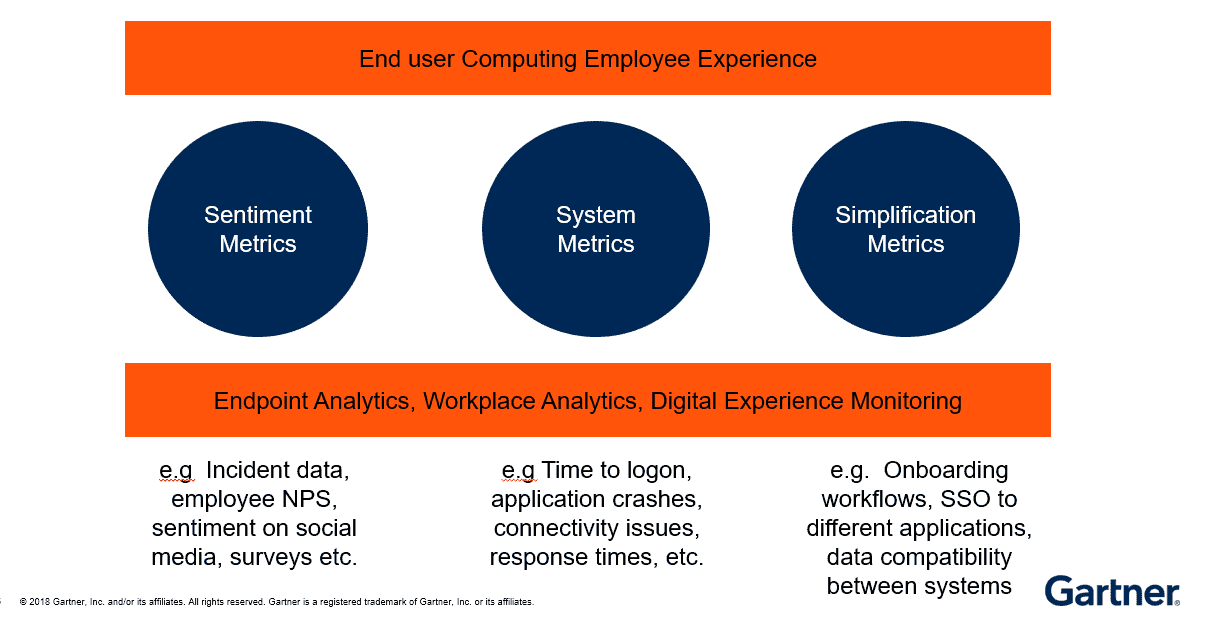 End user Computing Employee Experience

Sentiment Metrics

System Metrics

Simplification Metrics

Endpoint Analytics, Workplace Analytics, Digital Experience Monitoring

e.g Incident data, employee NPS, sentiment on social media, surveys etc.

e.g Time to logon, application crashes, connectivity issues, response times, etc.

e.g. Onboarding workflows, SSO to different applications, data compatibility between systems

© 2018 Gartner, Inc. and/or its affiliates. All rights reserved. Gartner is a registered trademark of Gartner, Inc. or its affiliates.

Gartner